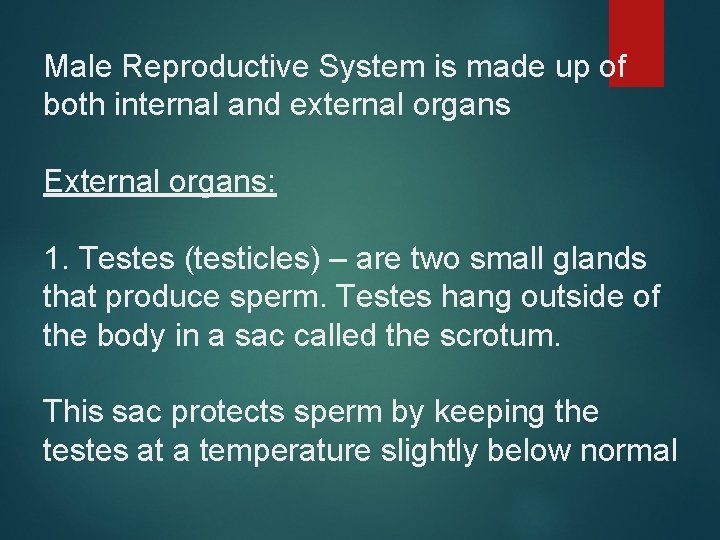 Male Reproductive System is made up of both internal and external organs

External organs:

1. Testes (testicles) – are two small glands that produce sperm. Testes hang outside of the body in a sac called the scrotum.

This sac protects sperm by keeping the testes at a temperature slightly below normal